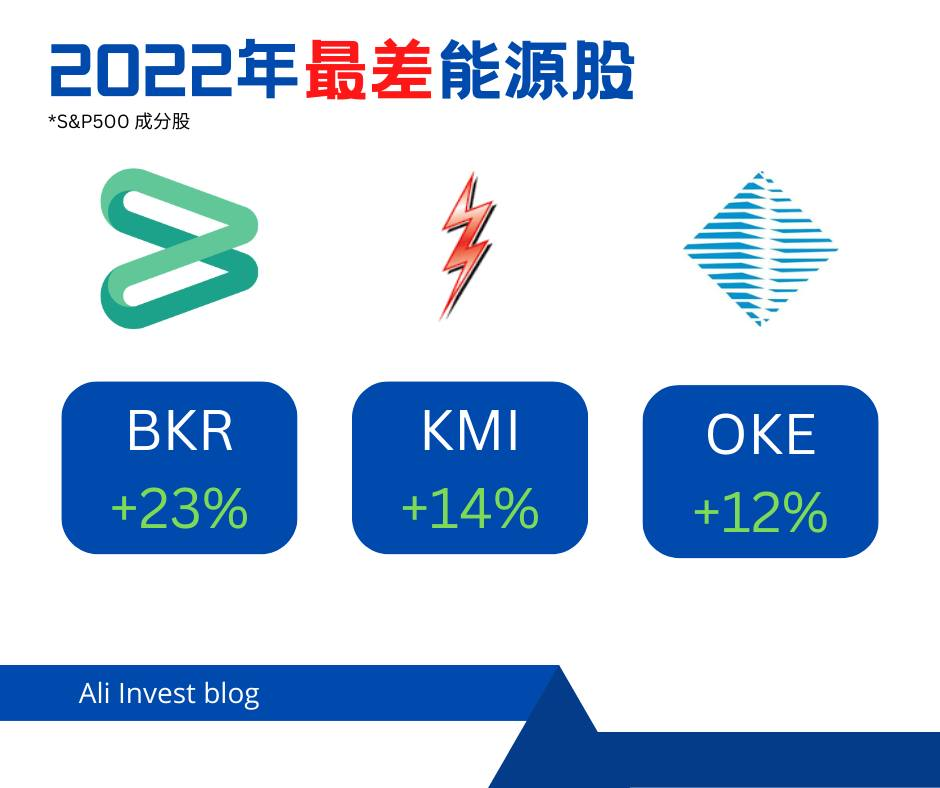 2022年最差能源股

*S&P500 成分股

BKR
+23%

KMI
+14%

OKE
+12%

Ali Invest blog